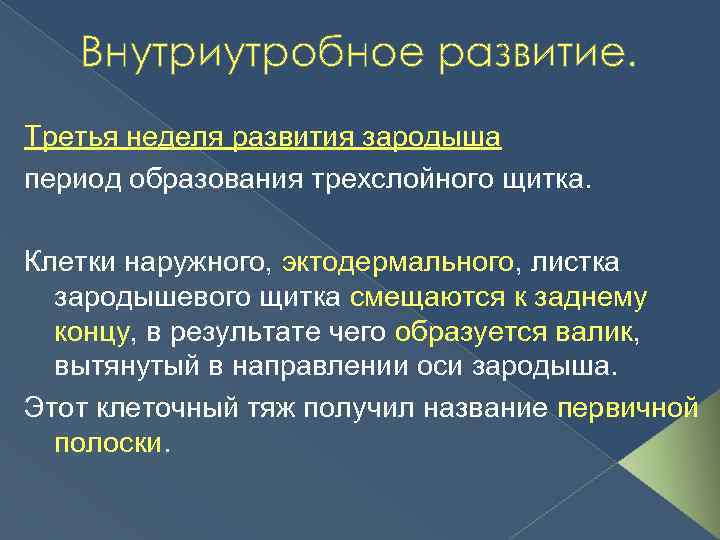 Внутриутробное развитие.

Третья неделя развития зародыша

период образования трехслойного щитка.

Клетки наружного, эктодермального, листка зародышевого щитка смещаются к заднему концу, в результате чего образуется валик, вытянутый в направлении оси зародыша.

Этот клеточный тяж получил название первичной полоски.